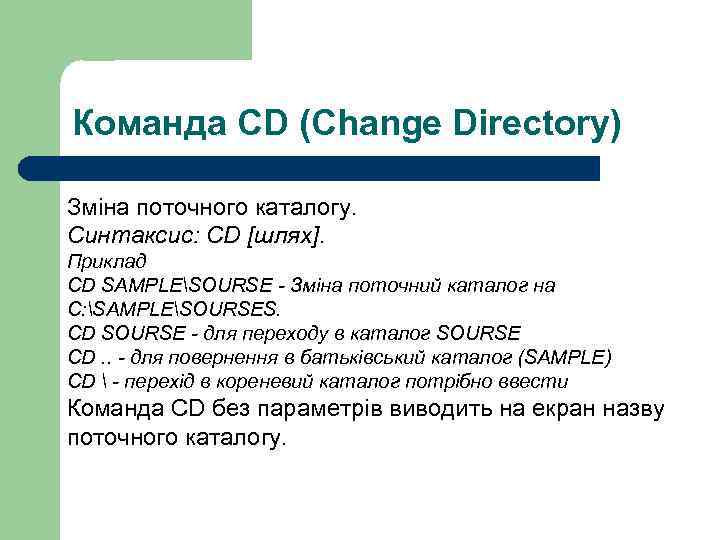 Команда CD (Change Directory)

Зміна поточного каталогу.
Синтаксис: CD [шлях].
Приклад
CD SAMPLE\SOURSE - Зміна поточний каталог на C:\SAMPLE\SOURSES.
CD SOURSE - для переходу в каталог SOURSE
CD .. - для повернення в батьківський каталог (SAMPLE)
CD \ - перехід в кореневий каталог потрібно ввести
Команда CD без параметрів виводить на екран назву поточного каталогу.